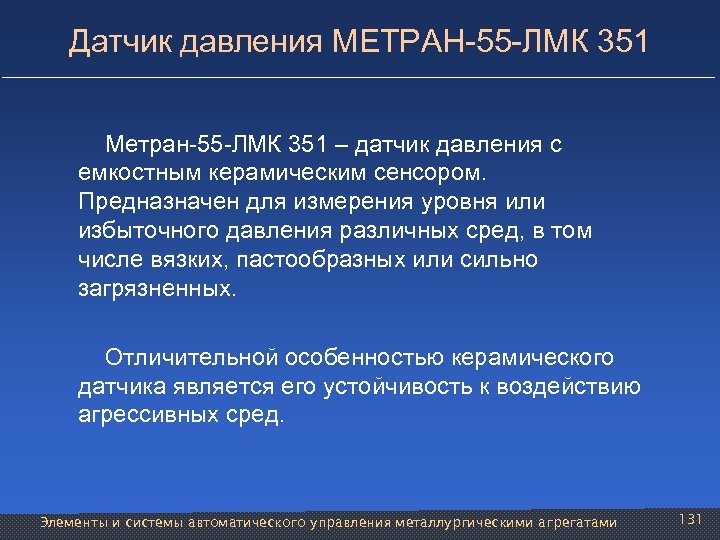 Датчик давления МЕТРАН-55-ЛМК 351

Метран-55-ЛМК 351 – датчик давления с емкостным керамическим сенсором. Предназначен для измерения уровня или избыточного давления различных сред, в том числе вязких, пастообразных или сильно загрязненных.

Отличительной особенностью керамического датчика является его устойчивость к воздействию агрессивных сред.

Элементы и системы автоматического управления металлургическими агрегатами

131